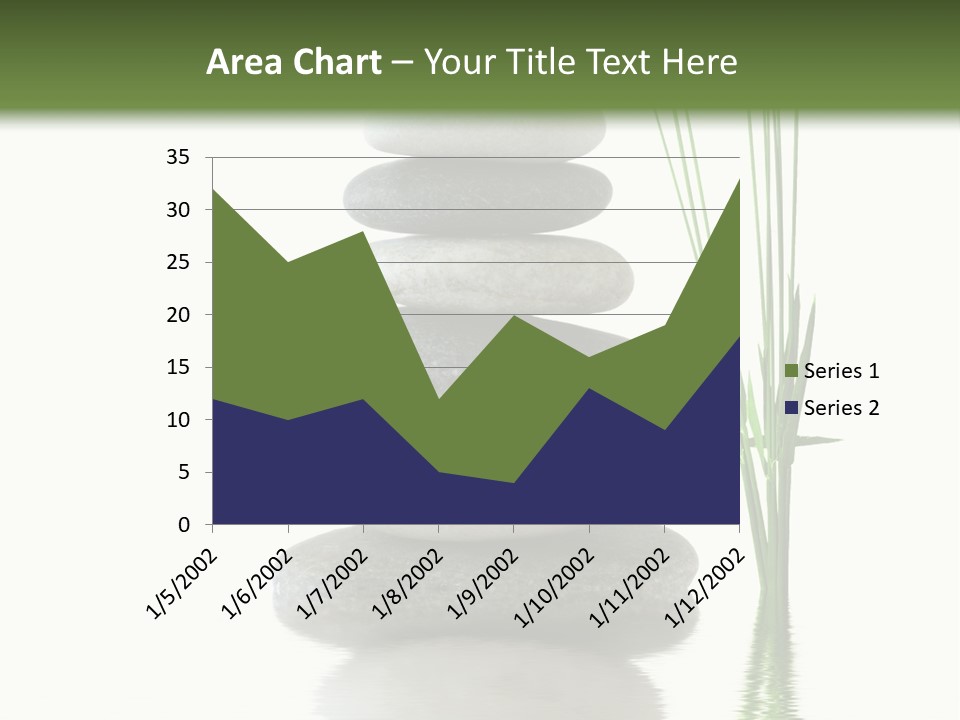 Area Chart – Your Title Text Here

35
30
25
20
15
10
5
0

1/5/2002
1/6/2002
1/7/2002
1/8/2002
1/9/2002
1/10/2002
1/11/2002
1/12/2002

Series 1
Series 2